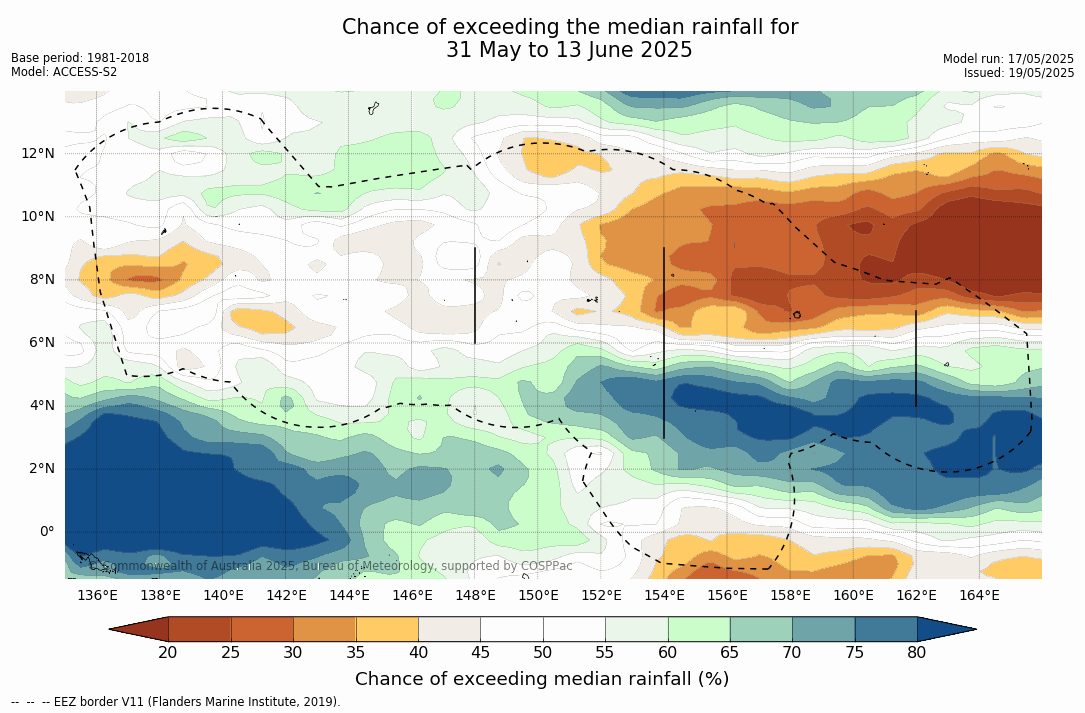 Chance of exceeding the median rainfall for
31 May to 13 June 2025

Base period: 1981-2018
Model: ACCESS-S2

Model run: 17/05/2025
Issued: 19/05/2025

12°N
10°N
8°N
6°N
4°N
2°N
0°

© Commonwealth of Australia 2025, Bureau of Meteorology, supported by COSPPac

136°E 138°E 140°E 142°E 144°E 146°E 148°E 150°E 152°E 154°E 156°E 158°E 160°E 162°E 164°E

20 25 30 35 40 45 50 55 60 65 70 75 80

Chance of exceeding median rainfall (%)

-- -- -- EEZ border V11 (Flanders Marine Institute, 2019).